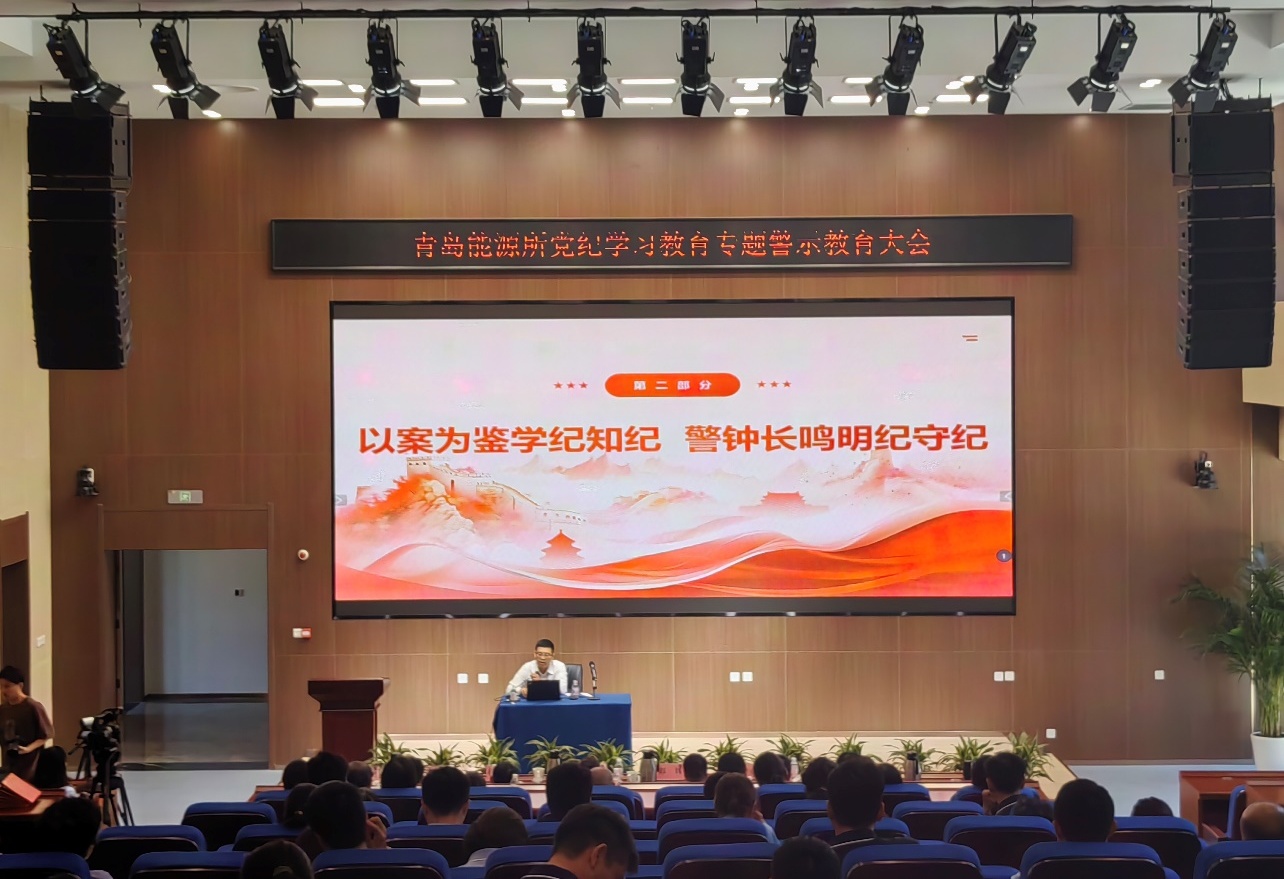 青岛能源所党纪学习教育专题警示教育大会

第二部分

以案为鉴学纪知纪 警钟长鸣明纪守纪